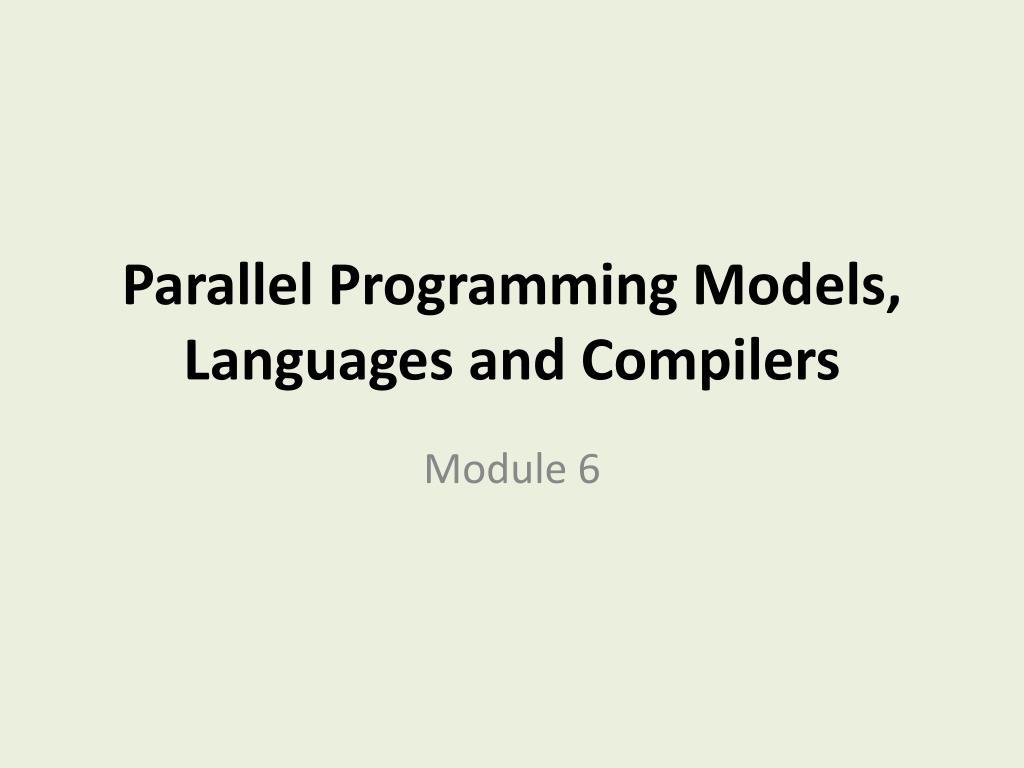 Parallel Programming Models, Languages and Compilers

Module 6